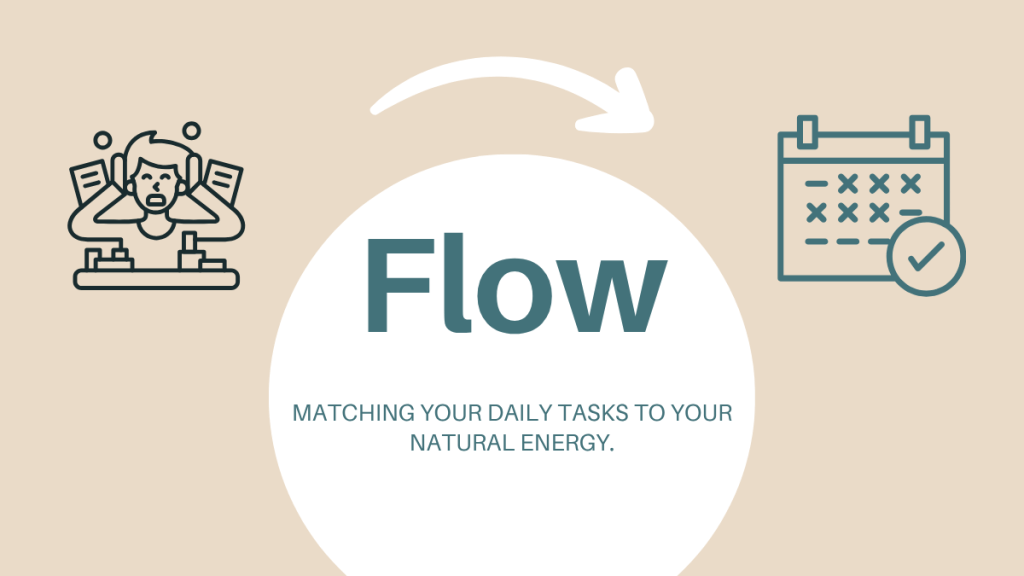 Flow

MATCHING YOUR DAILY TASKS TO YOUR NATURAL ENERGY.